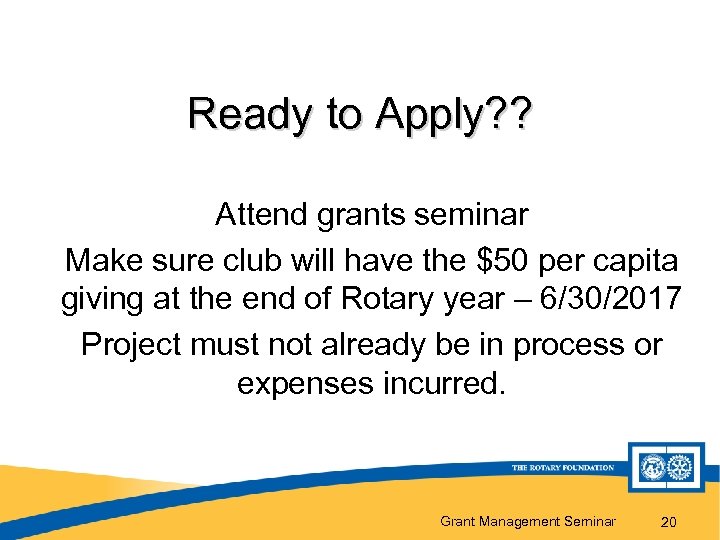 Ready to Apply??

Attend grants seminar

Make sure club will have the \$50 per capita giving at the end of Rotary year – 6/30/2017

Project must not already be in process or expenses incurred.

THE ROTARY FOUNDATION

Grant Management Seminar 20